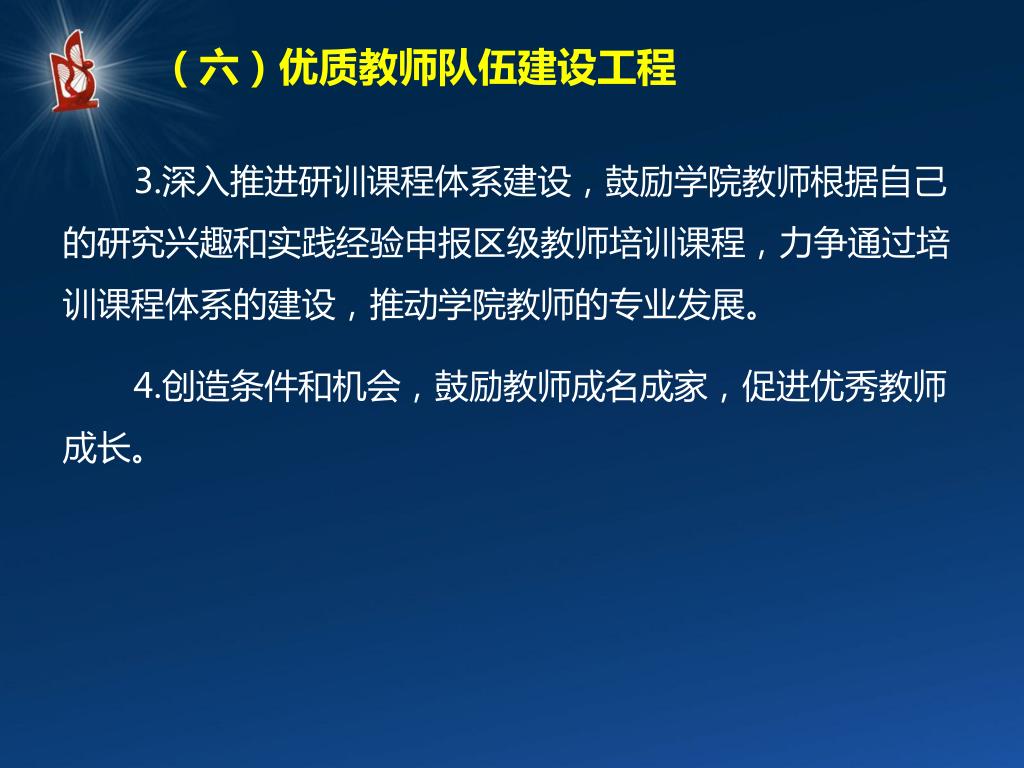 （六）优质教师队伍建设工程

3.深入推进研训课程体系建设，鼓励学院教师根据自己的研究兴趣和实践经验申报区级教师培训课程，力争通过培训课程体系的建设，推动学院教师的专业发展。

4.创造条件和机会，鼓励教师成名成家，促进优秀教师成长。